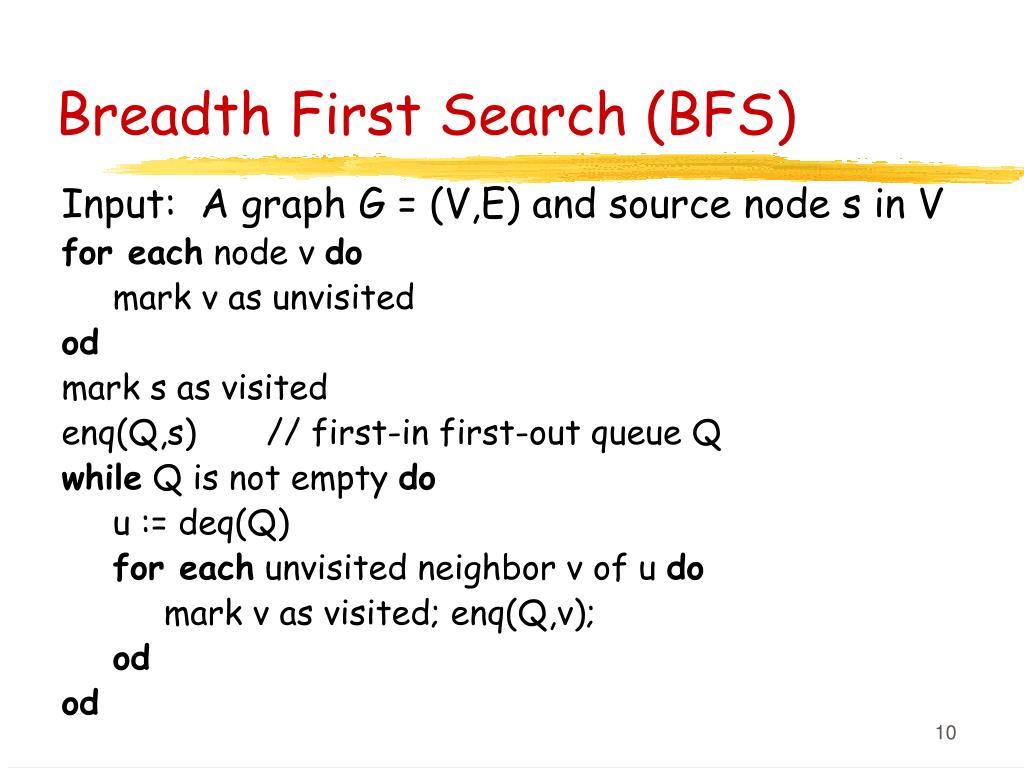 Breadth First Search (BFS)

Input: A graph G = (V,E) and source node s in V
for each node v do
mark v as unvisited
od
mark s as visited
enq(Q,s) // first-in first-out queue Q
while Q is not empty do
u := deq(Q)
for each unvisited neighbor v of u do
mark v as visited; enq(Q,v);
od
od

10